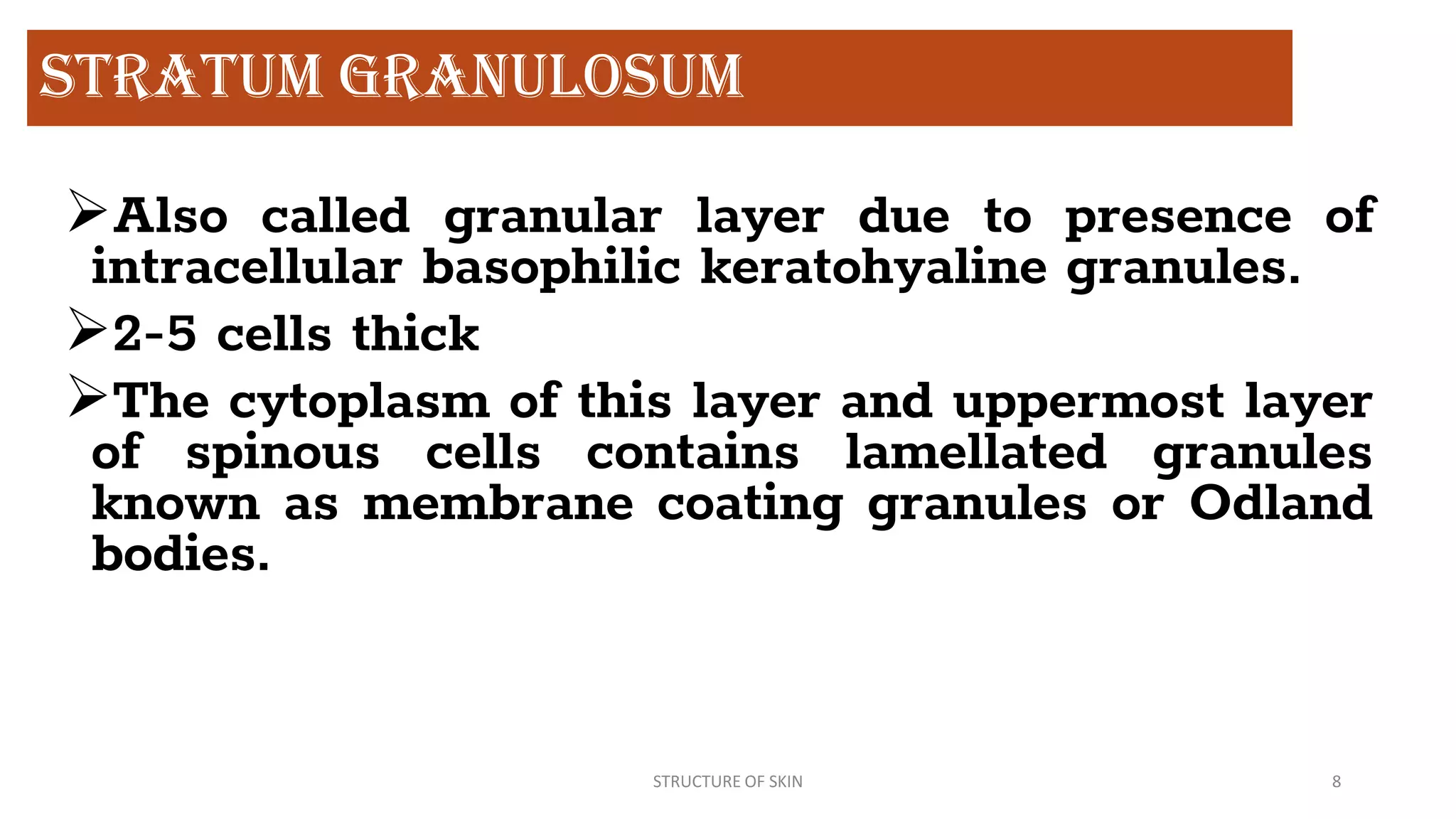 STRATUM GRANULOSUM

➢Also called granular layer due to presence of intracellular basophilic keratohyaline granules.

➢2-5 cells thick

➢The cytoplasm of this layer and uppermost layer of spinous cells contains lamellated granules known as membrane coating granules or Odland bodies.

STRUCTURE OF SKIN

8